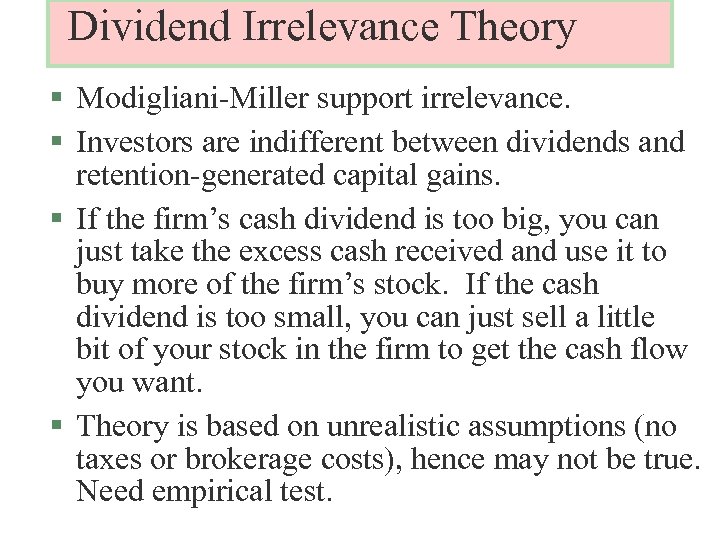 Dividend Irrelevance Theory

▪ Modigliani-Miller support irrelevance.

▪ Investors are indifferent between dividends and retention-generated capital gains.

▪ If the firm’s cash dividend is too big, you can just take the excess cash received and use it to buy more of the firm’s stock. If the cash dividend is too small, you can just sell a little bit of your stock in the firm to get the cash flow you want.

▪ Theory is based on unrealistic assumptions (no taxes or brokerage costs), hence may not be true. Need empirical test.